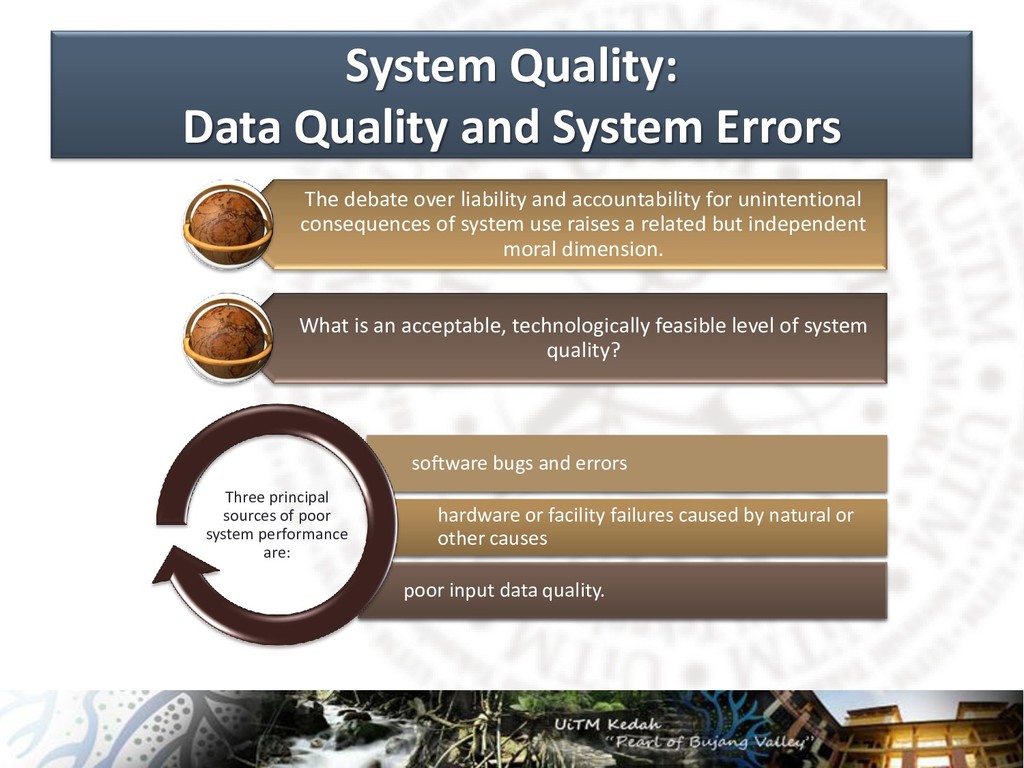 System Quality:
Data Quality and System Errors

The debate over liability and accountability for unintentional consequences of system use raises a related but independent moral dimension.

What is an acceptable, technologically feasible level of system quality?

Three principal sources of poor system performance are:

software bugs and errors

hardware or facility failures caused by natural or other causes

poor input data quality.

UiTM Kedah
"Pearl of Bujang Valley"